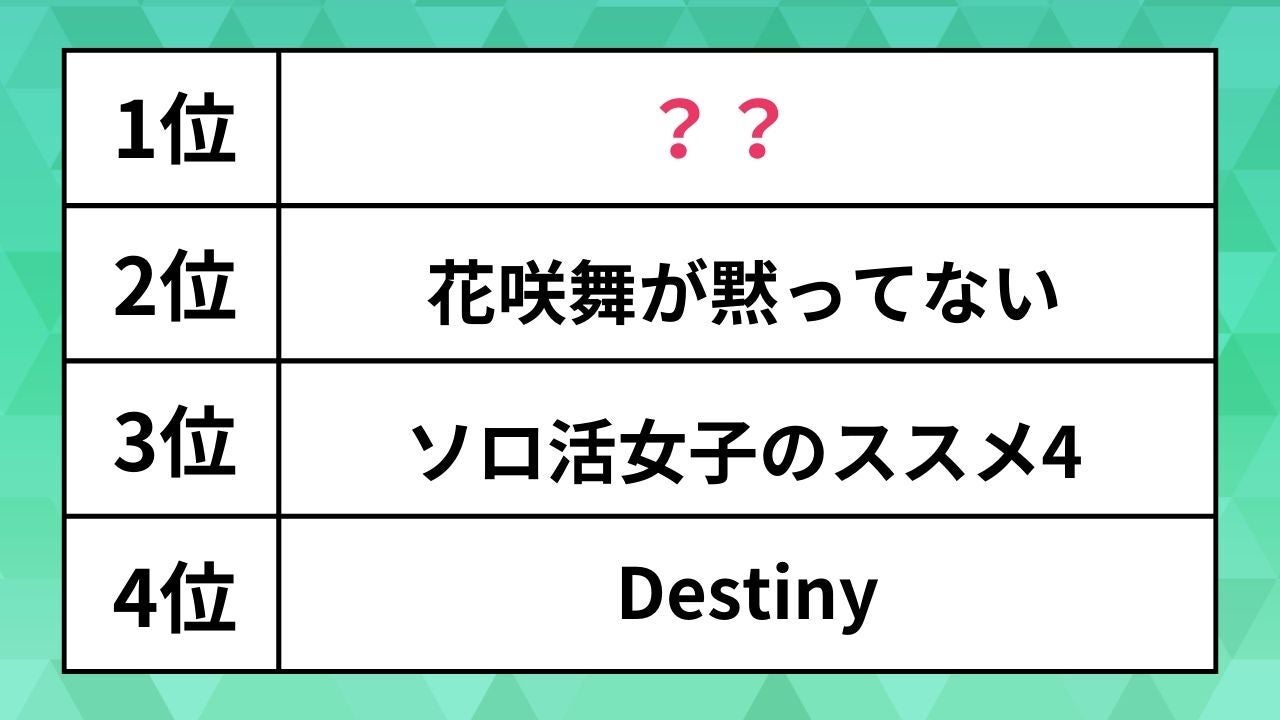 | 1位 | ？？ |
|---|---|
| 2位 | 花咲舞が黙ってない |
| 3位 | ソロ活女子のススメ4 |
| 4位 | Destiny |